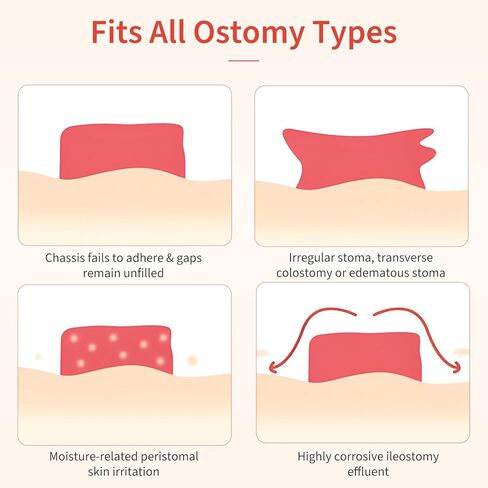 Fits All Ostomy Types

Chassis fails to adhere & gaps remain unfilled

Irregular stoma, transverse colostomy or edematous stoma

Moisture-related peristomal skin irritation

Highly corrosive ileostomy effluent